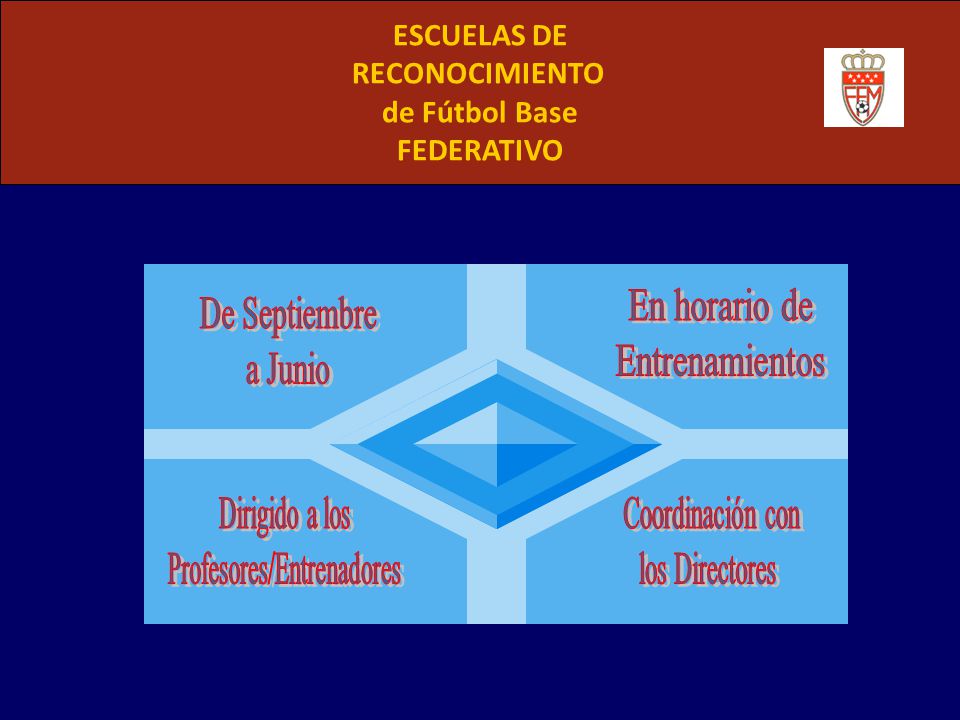 ESCUELAS DE
RECONOCIMIENTO
de Fútbol Base
FEDERATIVO

FFM

De Septiembre
a Junio

En horario de
Entrenamientos

Dirigido a los
Profesores/Entrenadores

Coordinación con
los Directores